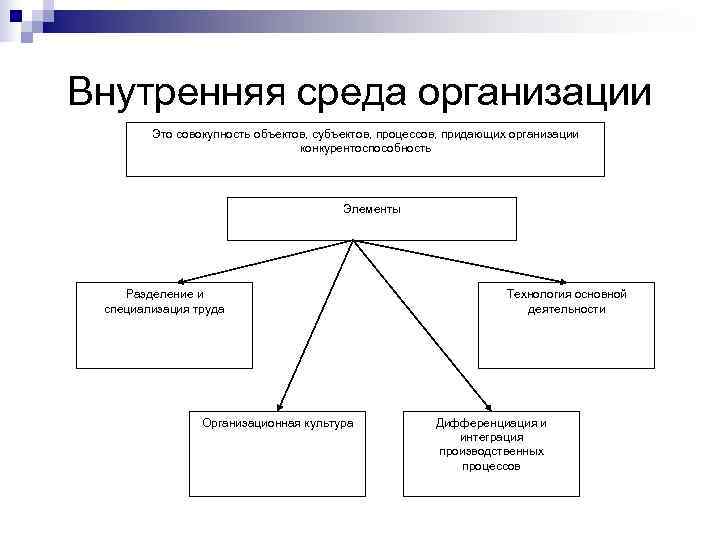 Внутренняя среда организации

Это совокупность объектов, субъектов, процессов, придающих организации конкурентоспособность

Элементы

Разделение и специализация труда

Технология основной деятельности

Организационная культура

Дифференциация и интеграция производственных процессов